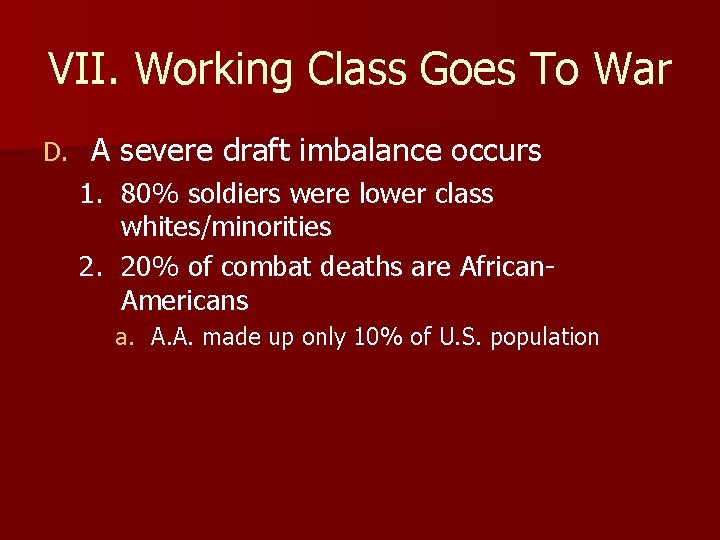 VII. Working Class Goes To War

D. A severe draft imbalance occurs

1. 80% soldiers were lower class whites/minorities

2. 20% of combat deaths are African-Americans

a. A.A. made up only 10% of U.S. population